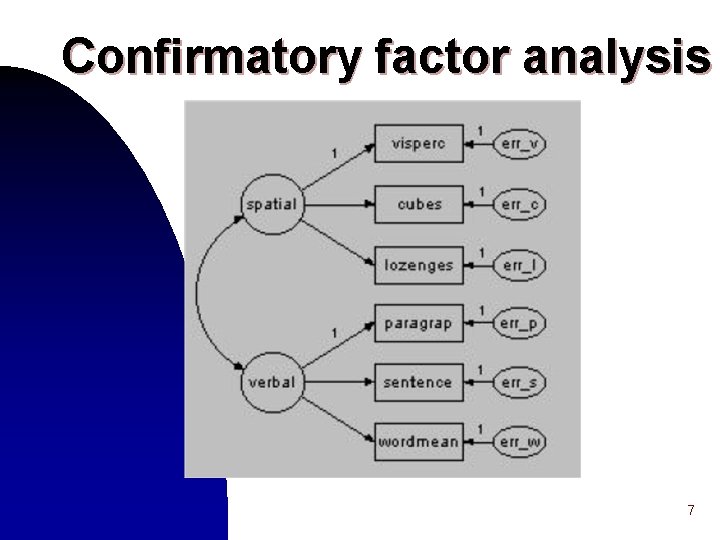 Confirmatory factor analysis

spatial
verbal
1
visperc
cubes
lozenges
1
paragrap
sentence
wordmean
1
err_v
1
err_c
1
err_l
1
err_p
1
err_s
1
err_w

7